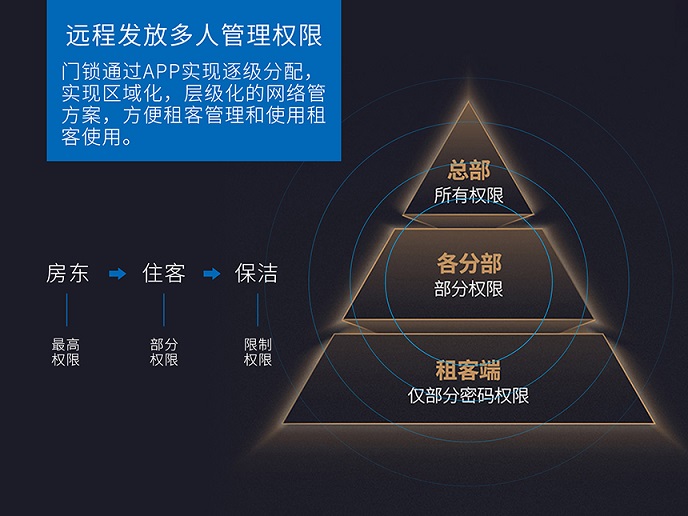 远程发放多人管理权限

门锁通过APP实现逐级分配，实现区域化，层级化的网络管方案，方便租客管理和使用租客使用。

房东 住客 保洁

最高权限 部分权限 限制权限

总部
所有权限

各分部
部分权限

租客端
仅部分密码权限